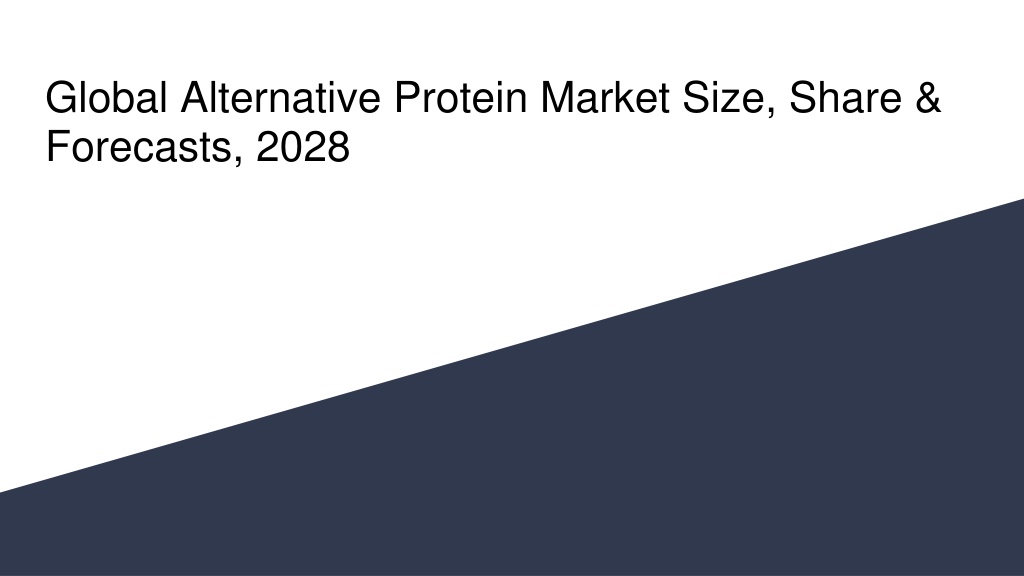 Global Alternative Protein Market Size, Share & Forecasts, 2028